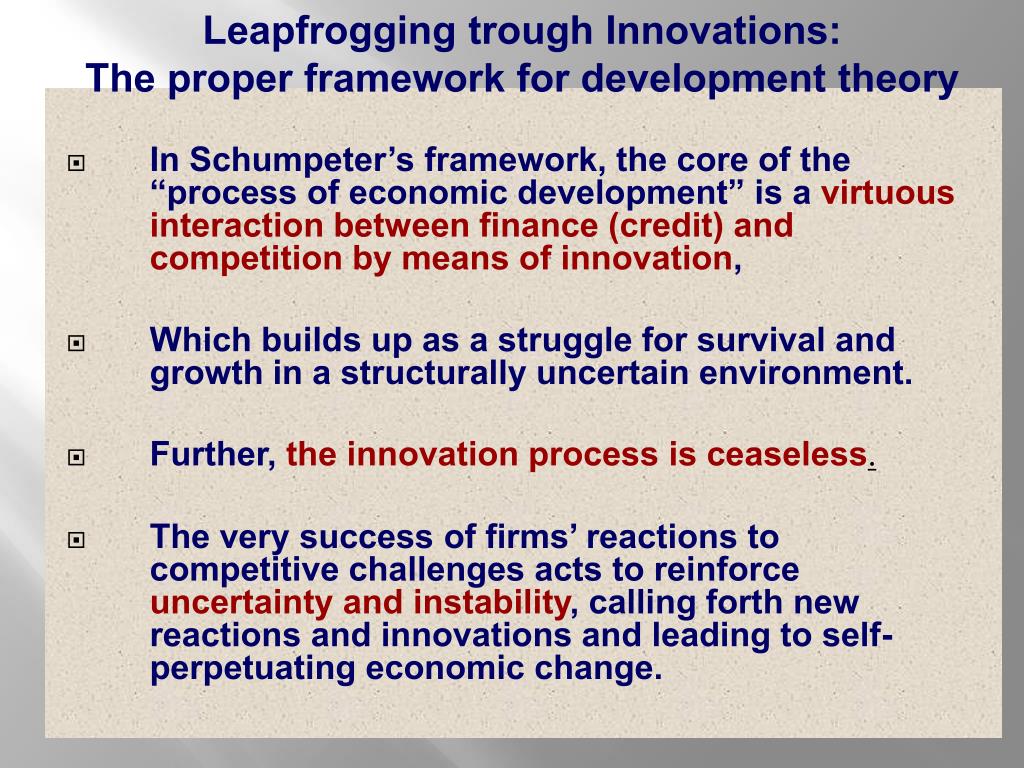 Leapfrogging trough Innovations:
The proper framework for development theory

In Schumpeter’s framework, the core of the “process of economic development” is a virtuous interaction between finance (credit) and competition by means of innovation,

Which builds up as a struggle for survival and growth in a structurally uncertain environment.

Further, the innovation process is ceaseless.

The very success of firms’ reactions to competitive challenges acts to reinforce uncertainty and instability, calling forth new reactions and innovations and leading to self-perpetuating economic change.